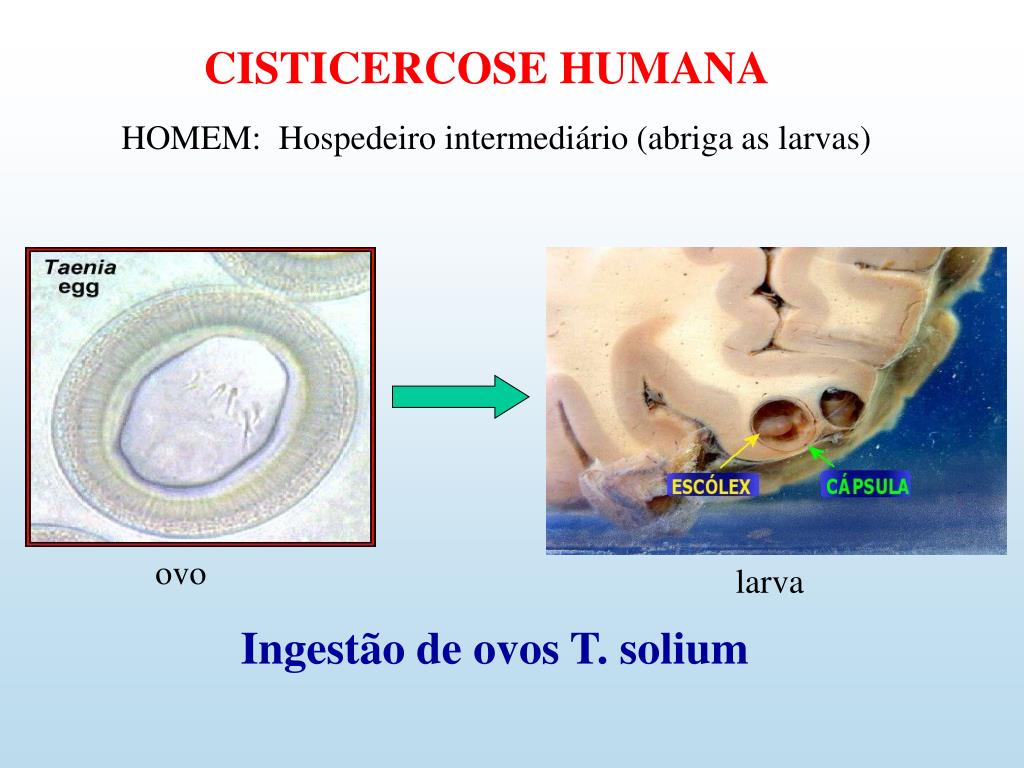 CISTICERCOSE HUMANA

HOMEM: Hospedeiro intermediário (abriga as larvas)

Taenia egg

ESCÓLEX

CÁPSULA

ovo

larva

Ingestão de ovos T. solium